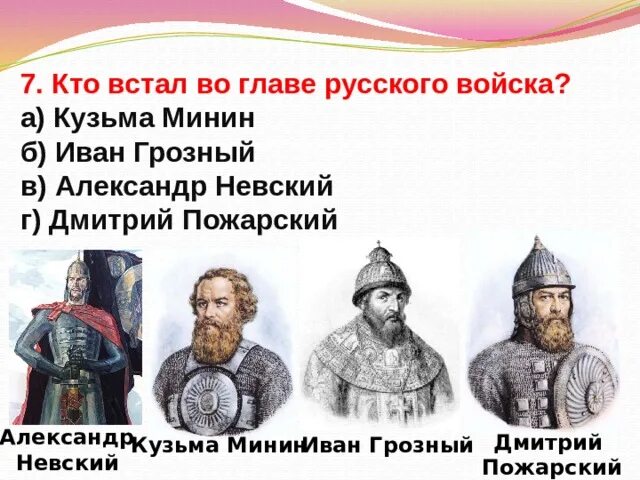 7. Кто встал во главе русского войска?
а) Кузьма Минин
б) Иван Грозный
в) Александр Невский
г) Дмитрий Пожарский

Александр Невский

Кузьма Минин

Иван Грозный

Дмитрий Пожарский